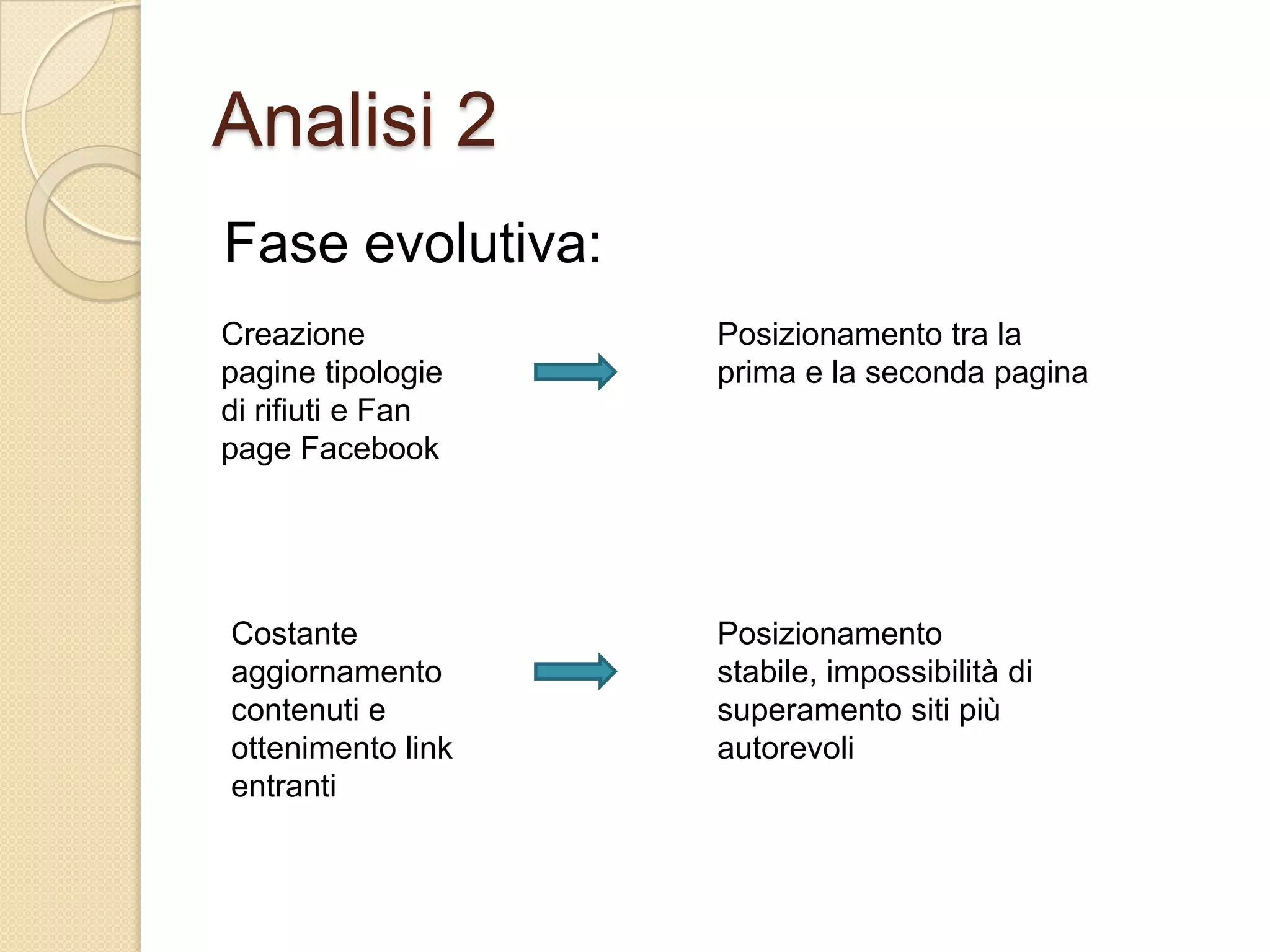 Analisi 2

Fase evolutiva:

Creazione pagine tipologie di rifiuti e Fan page Facebook

Posizionamento tra la prima e la seconda pagina

Costante aggiornamento contenuti e ottenimento link entranti

Posizionamento stabile, impossibilità di superamento siti più autorevoli